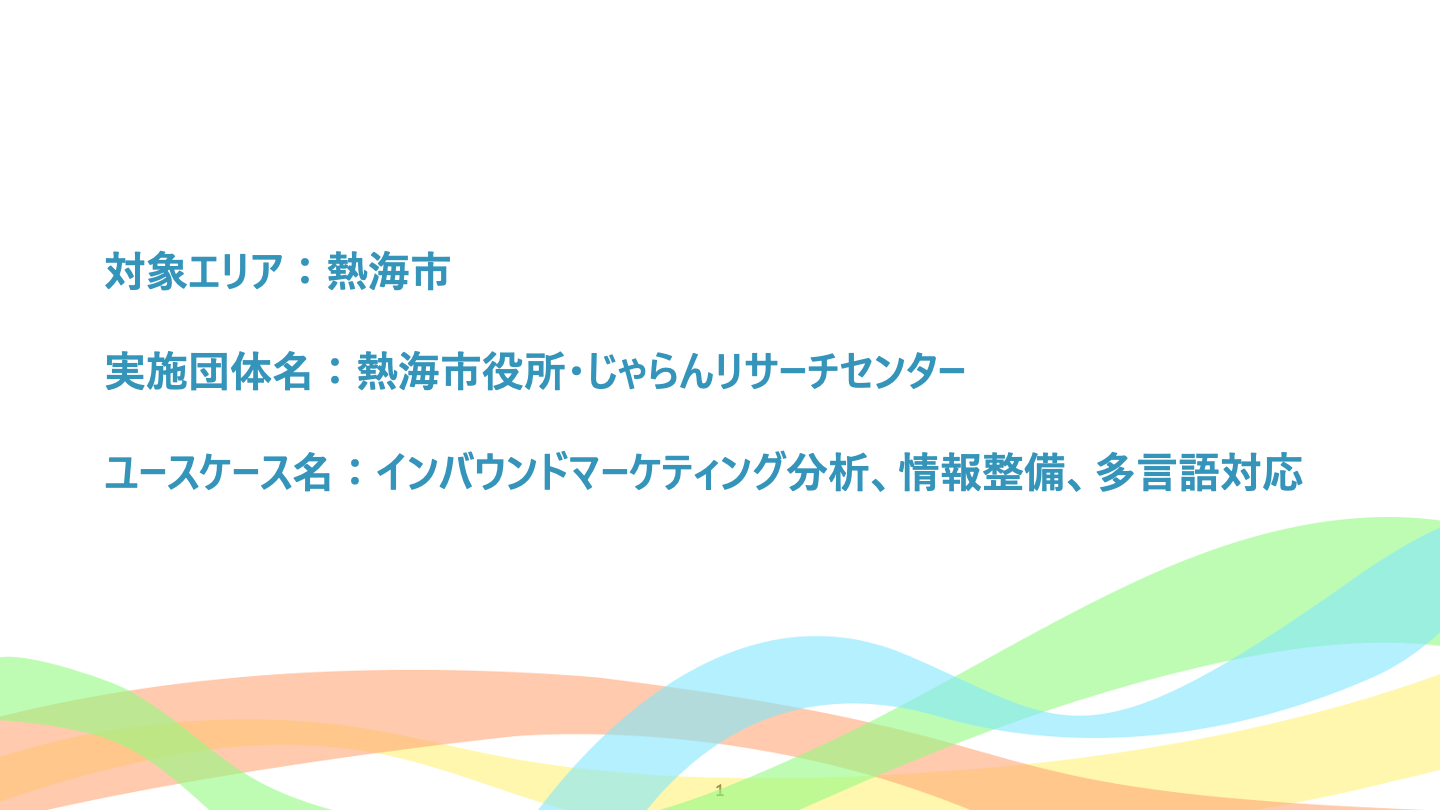 対象エリア：熱海市

実施団体名：熱海市役所・じゃらんリサーチセンター

ユースケース名：インバウンドマーケティング分析、情報整備、多言語対応

1